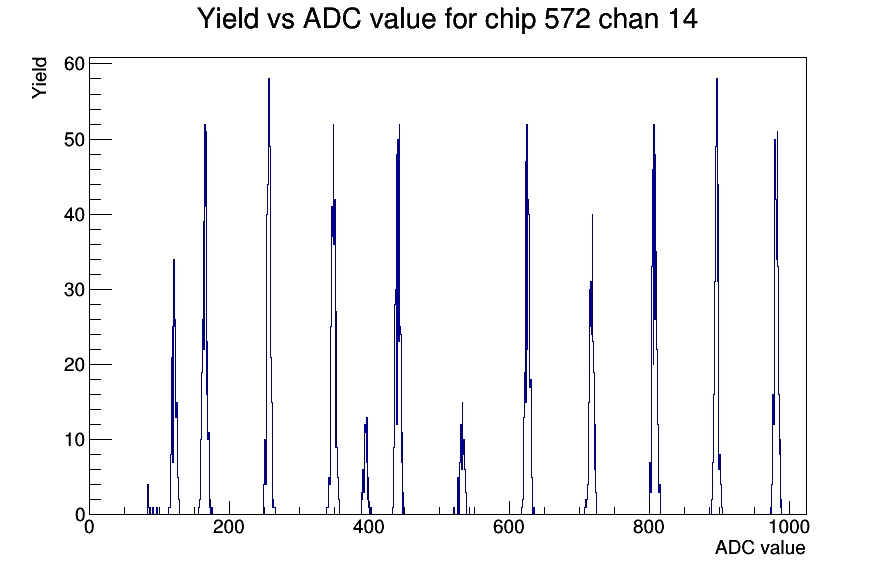 Yield vs ADC value for chip 572 chan 14

Yield

60
50
40
30
20
10
0

0
200
400
600
800
1000

ADC value